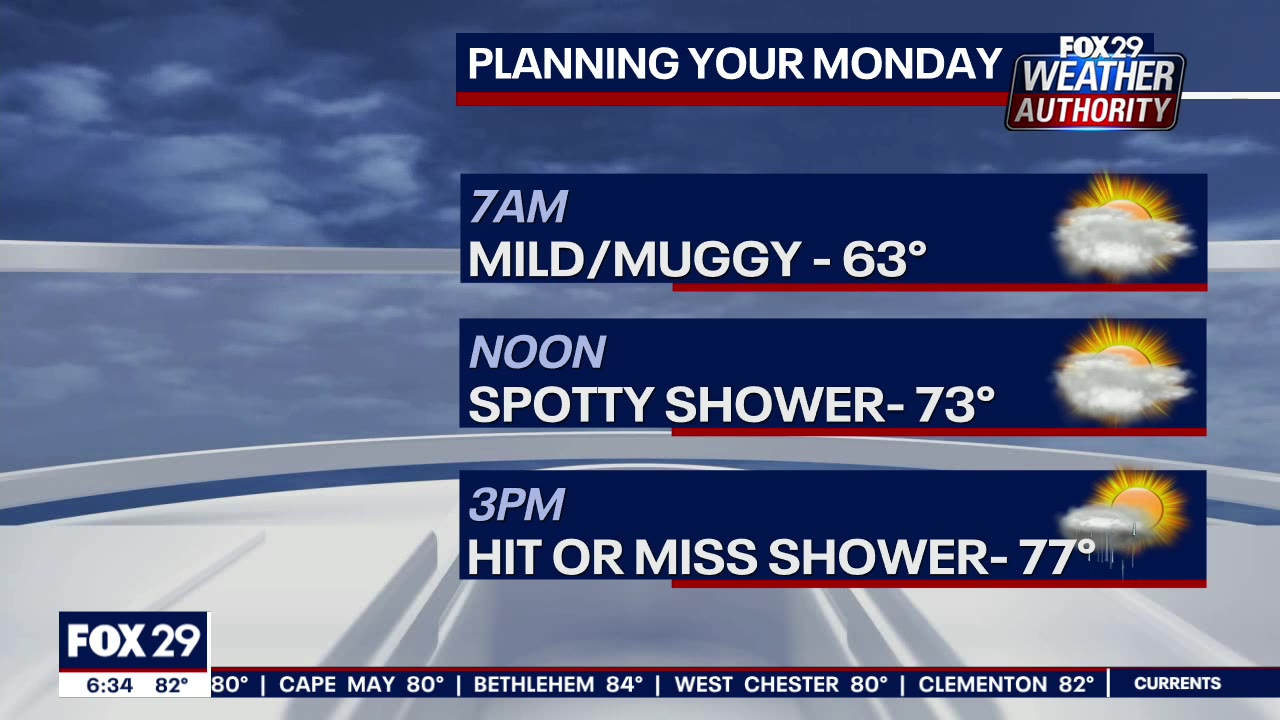 PLANNING YOUR MONDAY

FOX 29 WEATHER AUTHORITY

7AM
MILD/MUGGY - 63°

NOON
SPOTTY SHOWER- 73°

3PM
HIT OR MISS SHOWER- 77°

FOX 29
6:34 82°

80° | CAPE MAY 80° | BETHLEHEM 84° | WEST CHESTER 80° | CLEMENTON 82° | CURRENTS